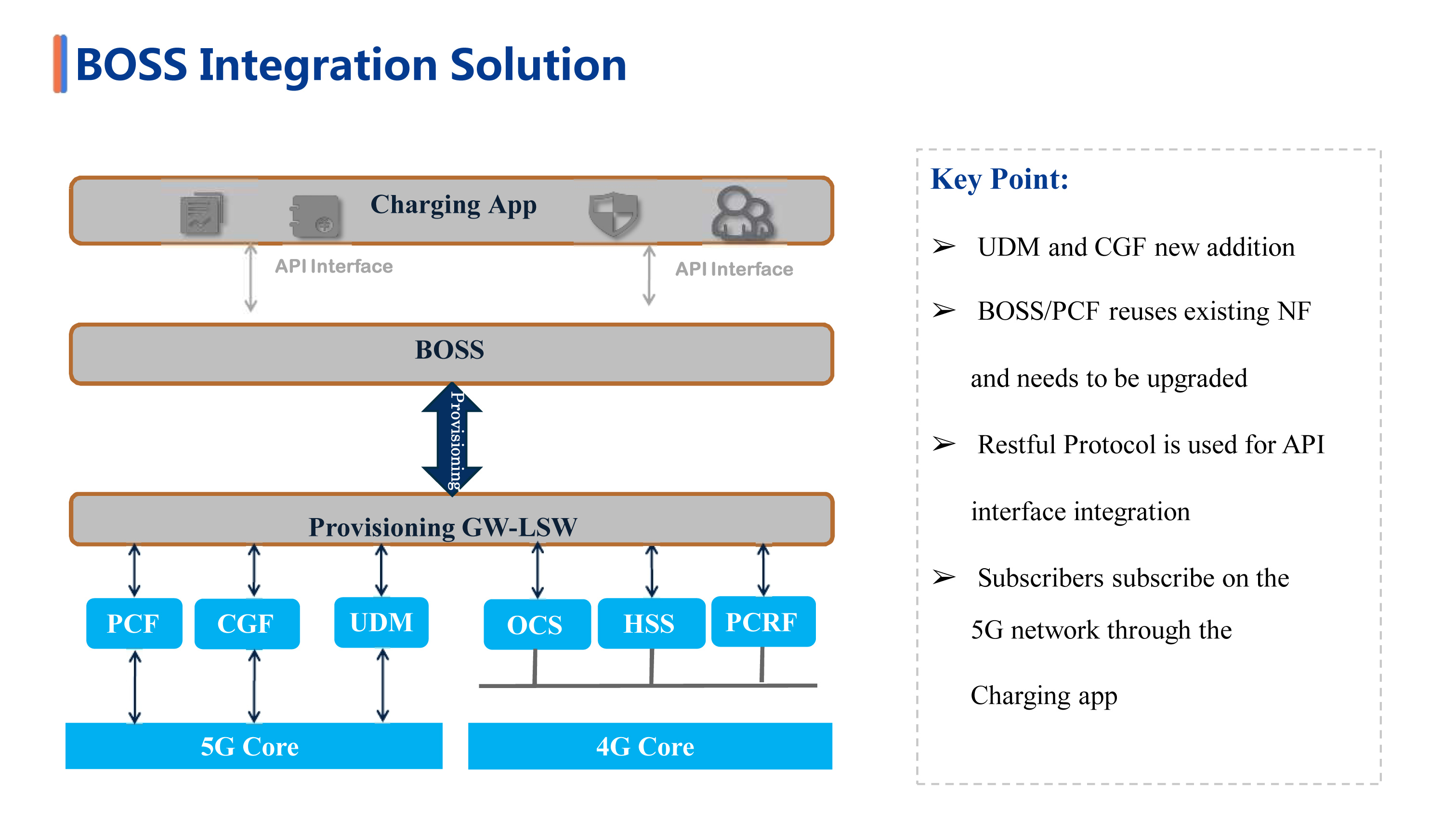 BOSS Integration Solution

Charging App

API Interface

API Interface

BOSS

Provisioning

Provisioning GW-LSW

PCF

CGF

UDM

OCS

HSS

PCRF

5G Core

4G Core

Key Point:

➢ UDM and CGF new addition

➢ BOSS/PCF reuses existing NF and needs to be upgraded

➢ Restful Protocol is used for API interface integration

➢ Subscribers subscribe on the 5G network through the Charging app